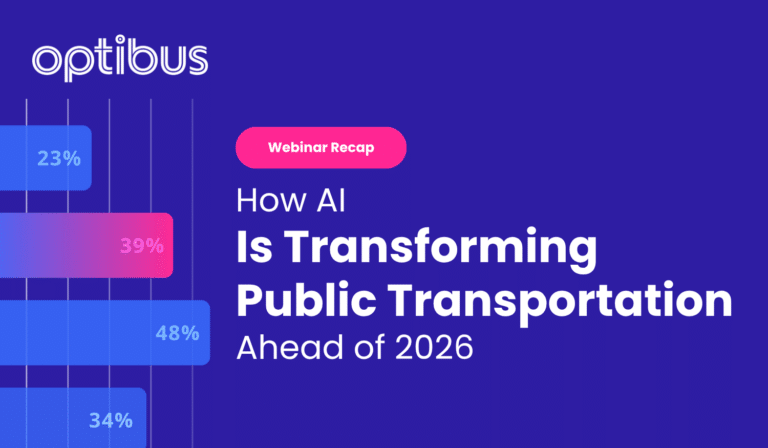 optibus

23%

39%

48%

34%

Webinar Recap

How AI
Is Transforming
Public Transportation
Ahead of 2026